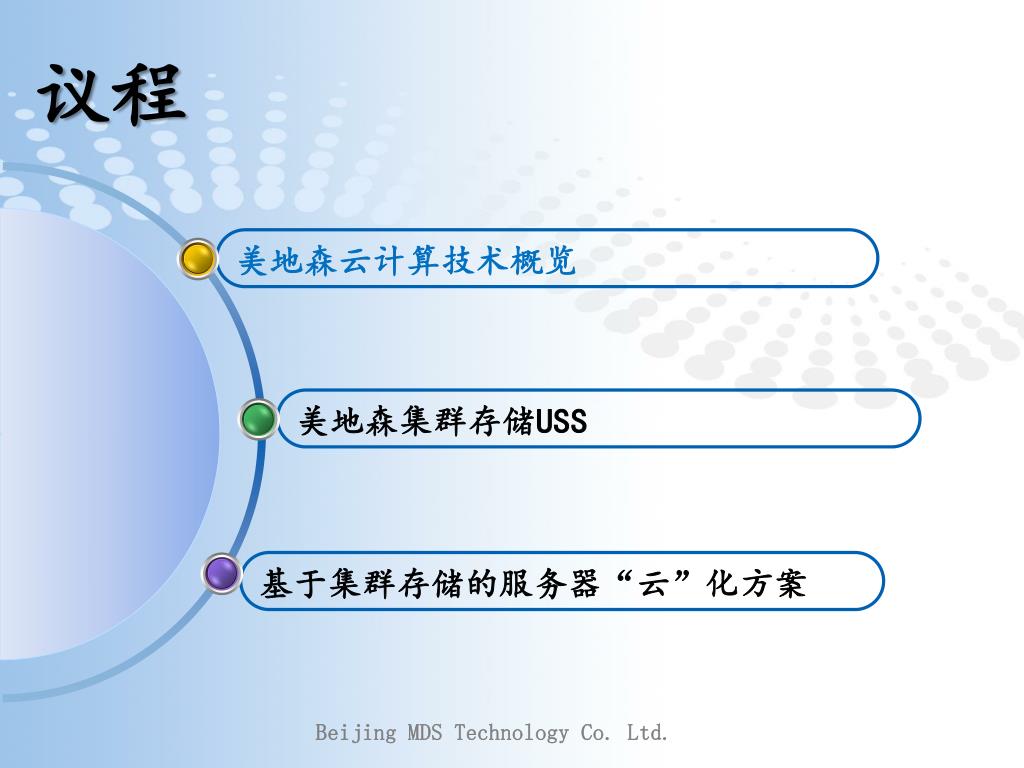 议程

美地森云计算技术概览

美地森集群存储USS

基于集群存储的服务器“云”化方案

Beijing MDS Technology Co. Ltd.